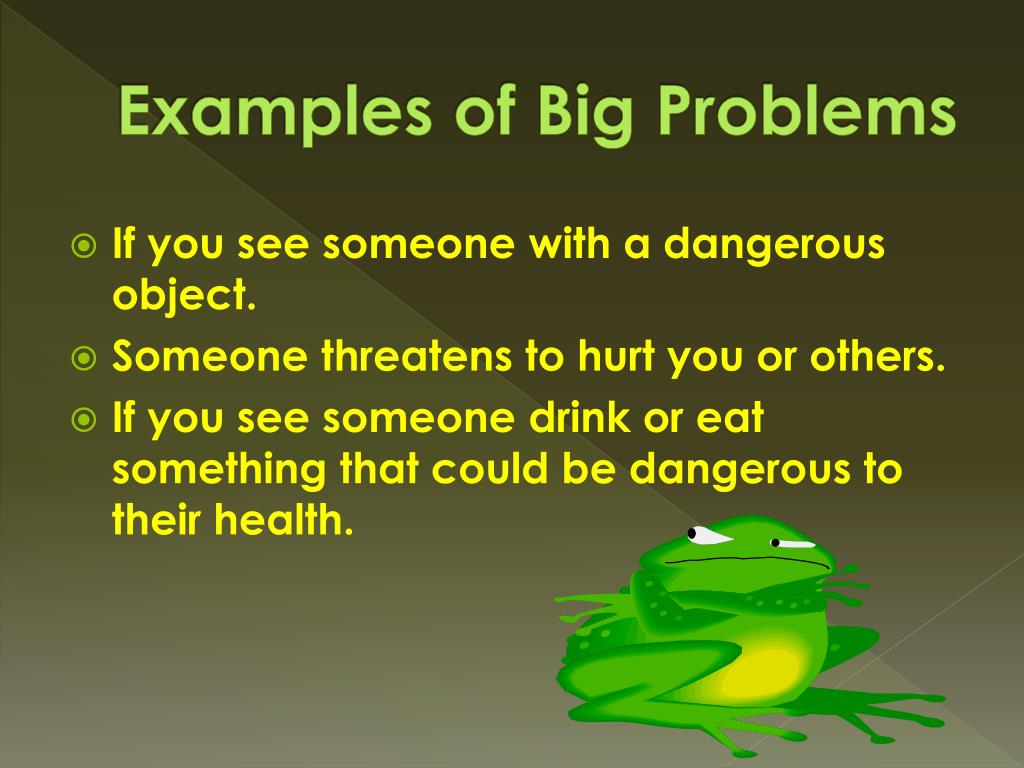 Examples of Big Problems

If you see someone with a dangerous object.

Someone threatens to hurt you or others.

If you see someone drink or eat something that could be dangerous to their health.